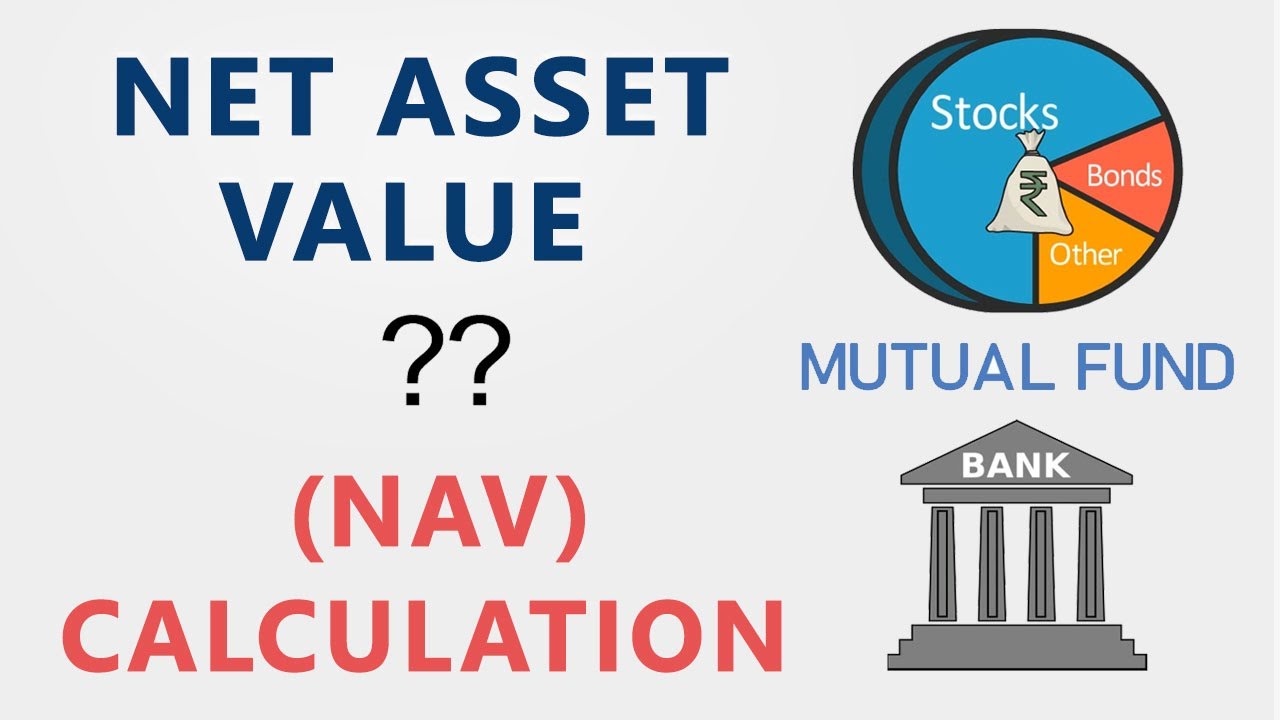 NET ASSET VALUE

??

(NAV) CALCULATION

Stocks
₹
Bonds
Other

MUTUAL FUND

BANK